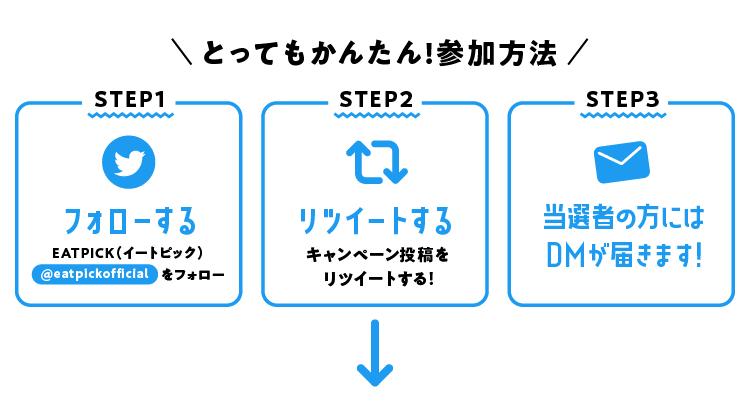 ＼ とってもかんたん!参加方法 ／

STEP1

フォローする

EATPICK（イートピック）
@eatpickofficial をフォロー

STEP2

リツイートする

キャンペーン投稿を
リツイートする!

STEP3

当選者の方には
DMが届きます!